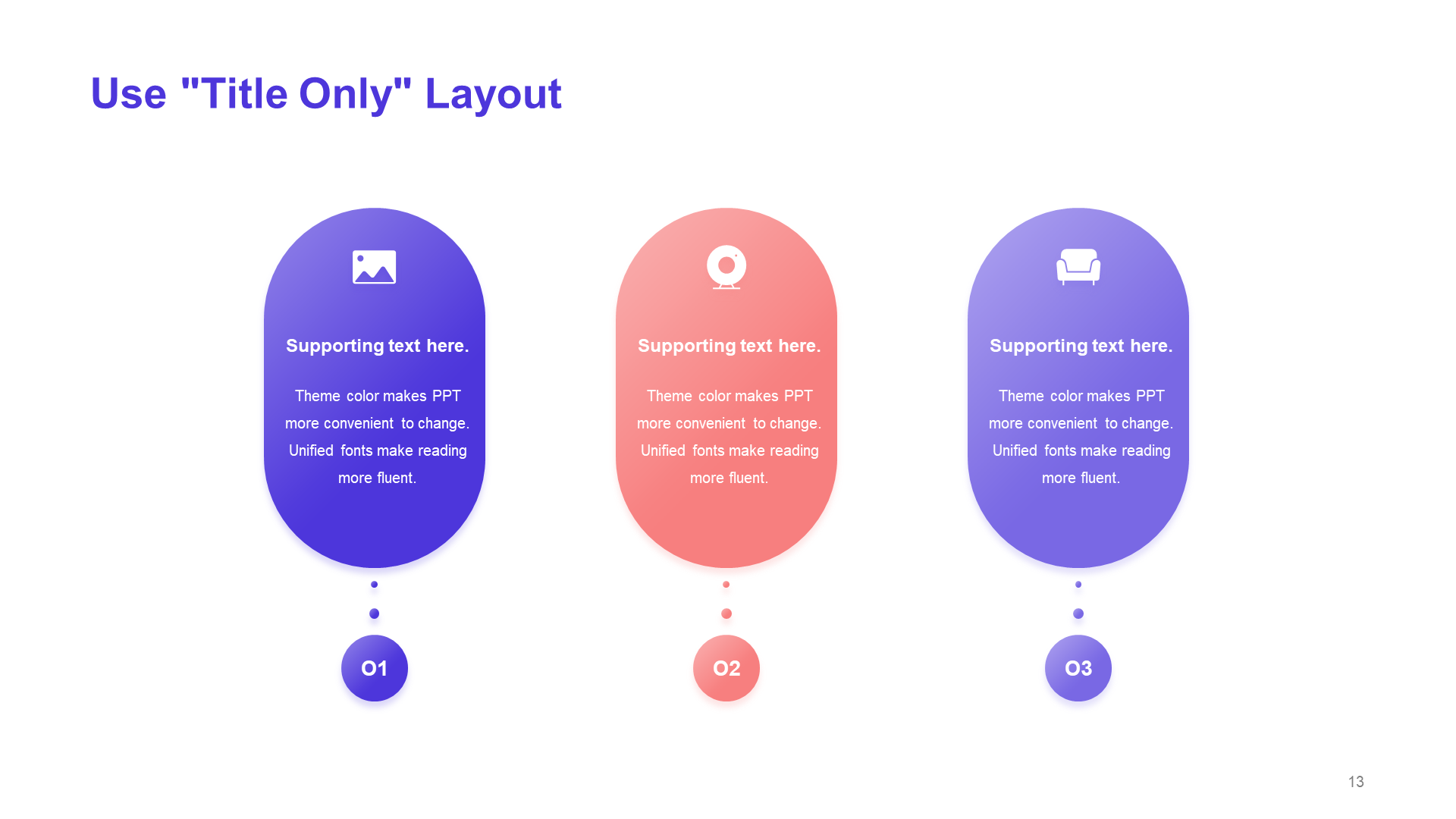 Use "Title Only" Layout

Supporting text here.

Theme color makes PPT more convenient to change. Unified fonts make reading more fluent.

01

Supporting text here.

Theme color makes PPT more convenient to change. Unified fonts make reading more fluent.

02

Supporting text here.

Theme color makes PPT more convenient to change. Unified fonts make reading more fluent.

03

13